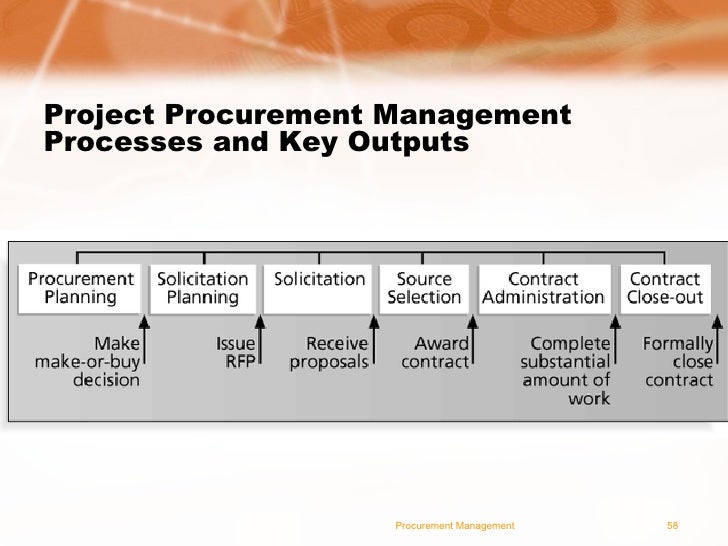 Project Procurement Management Processes and Key Outputs

Procurement Planning

Solicitation Planning

Solicitation

Source Selection

Contract Administration

Contract Close-out

Make make-or-buy decision

Issue RFP

Receive proposals

Award contract

Complete substantial amount of work

Formally close contract

Procurement Management

58